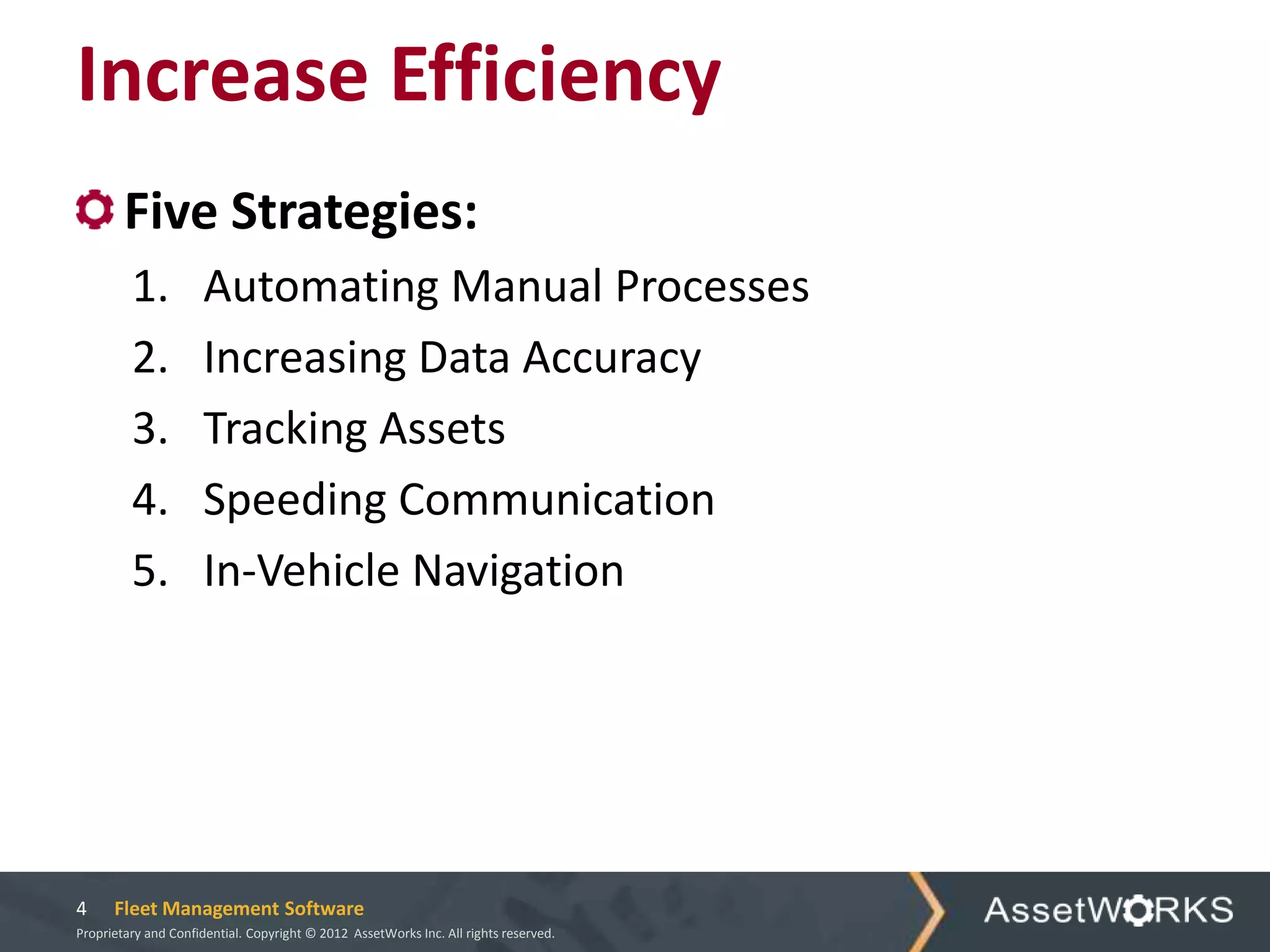 Increase Efficiency

Five Strategies:

1. Automating Manual Processes
2. Increasing Data Accuracy
3. Tracking Assets
4. Speeding Communication
5. In-Vehicle Navigation

4 Fleet Management Software
Proprietary and Confidential. Copyright © 2012 AssetWorks Inc. All rights reserved.

AssetWORKS